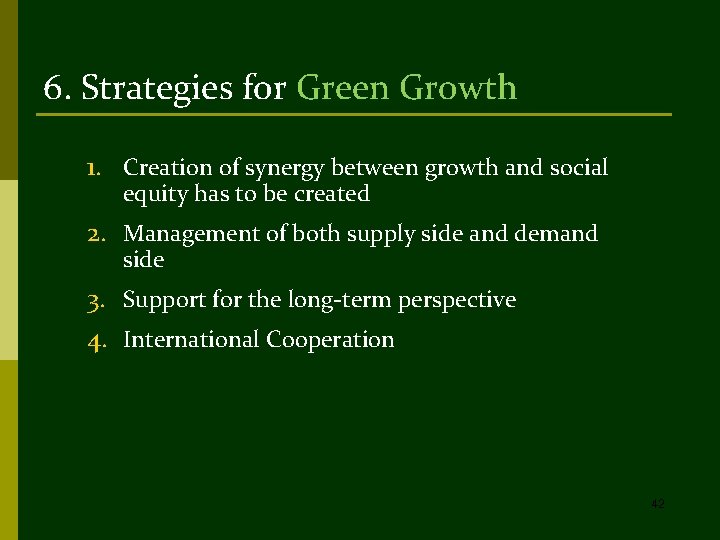 6. Strategies for Green Growth

1. Creation of synergy between growth and social equity has to be created
2. Management of both supply side and demand side
3. Support for the long-term perspective
4. International Cooperation

42